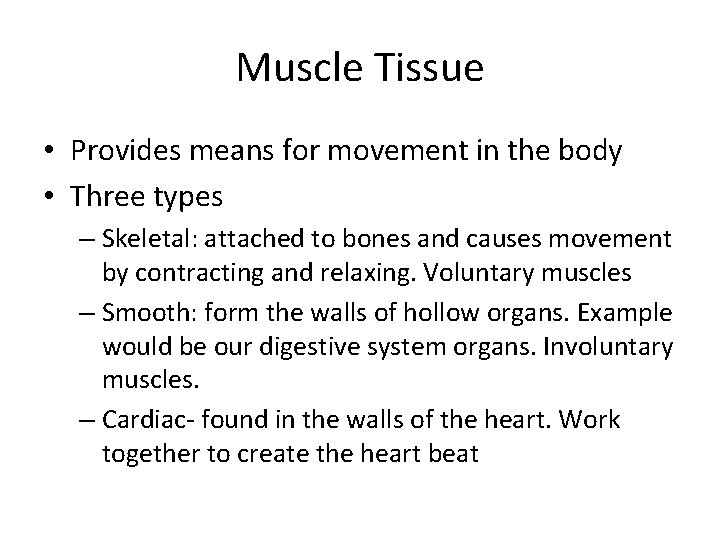 Muscle Tissue

• Provides means for movement in the body
• Three types
– Skeletal: attached to bones and causes movement by contracting and relaxing. Voluntary muscles
– Smooth: form the walls of hollow organs. Example would be our digestive system organs. Involuntary muscles.
– Cardiac- found in the walls of the heart. Work together to create the heart beat